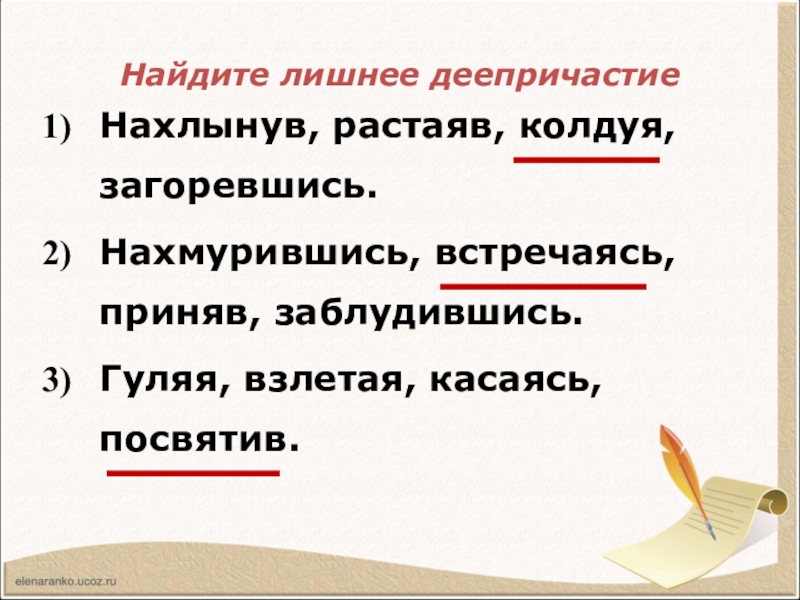 Найдите лишнее деепричастие

1) Нахлынув, растаяв, колдуя, загоревшись.

2) Нахмурившись, встречаясь, приняв, заблудившись.

3) Гуляя, взлетая, касаясь, посвятив.

elenaranko.ucoz.ru